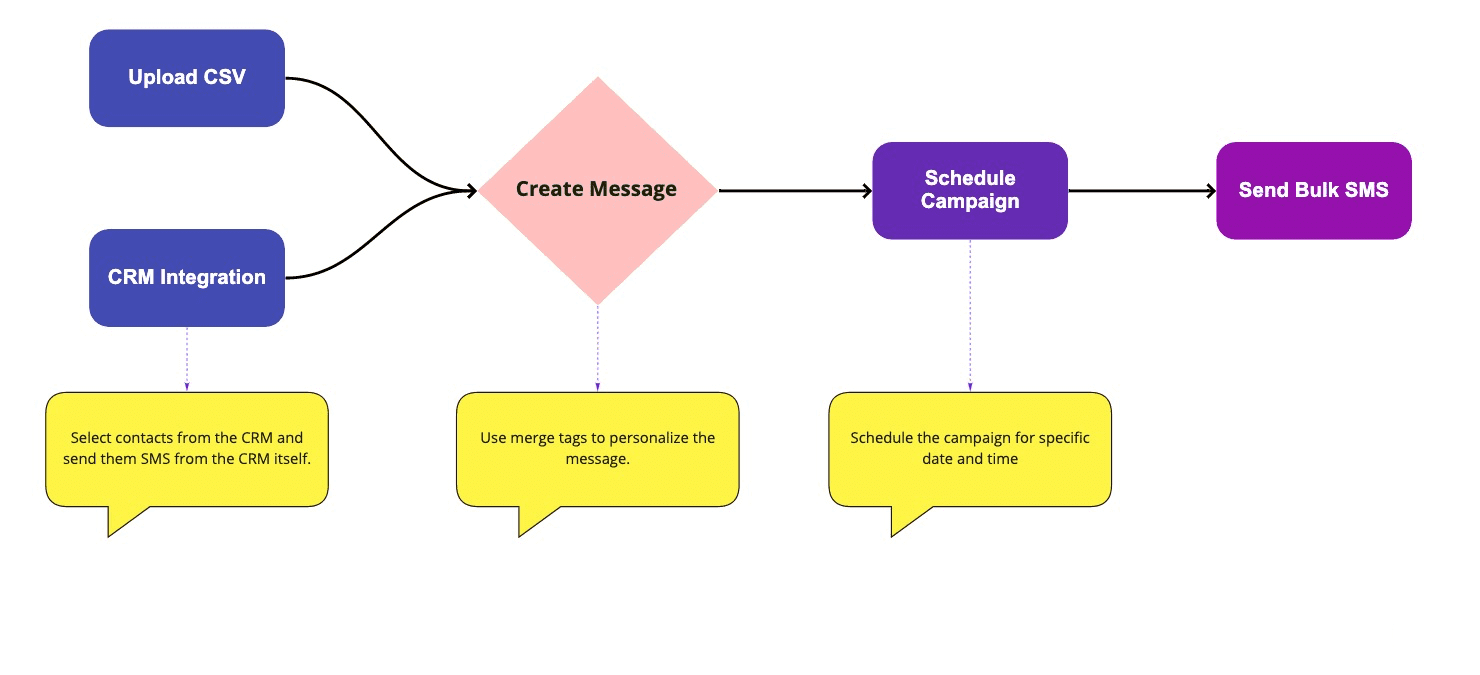 Upload CSV

CRM Integration

Create Message

Schedule Campaign

Send Bulk SMS

Select contacts from the CRM and send them SMS from the CRM itself.

Use merge tags to personalize the message.

Schedule the campaign for specific date and time